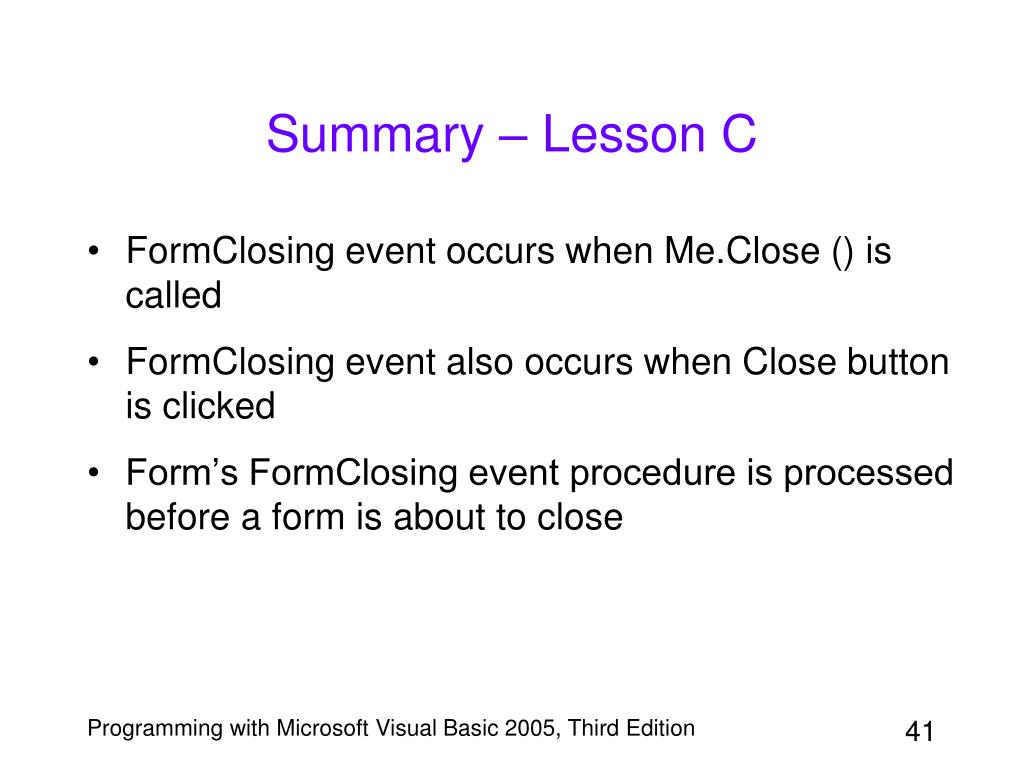 Summary – Lesson C

• FormClosing event occurs when Me.Close () is called

• FormClosing event also occurs when Close button is clicked

• Form’s FormClosing event procedure is processed before a form is about to close

Programming with Microsoft Visual Basic 2005, Third Edition

41